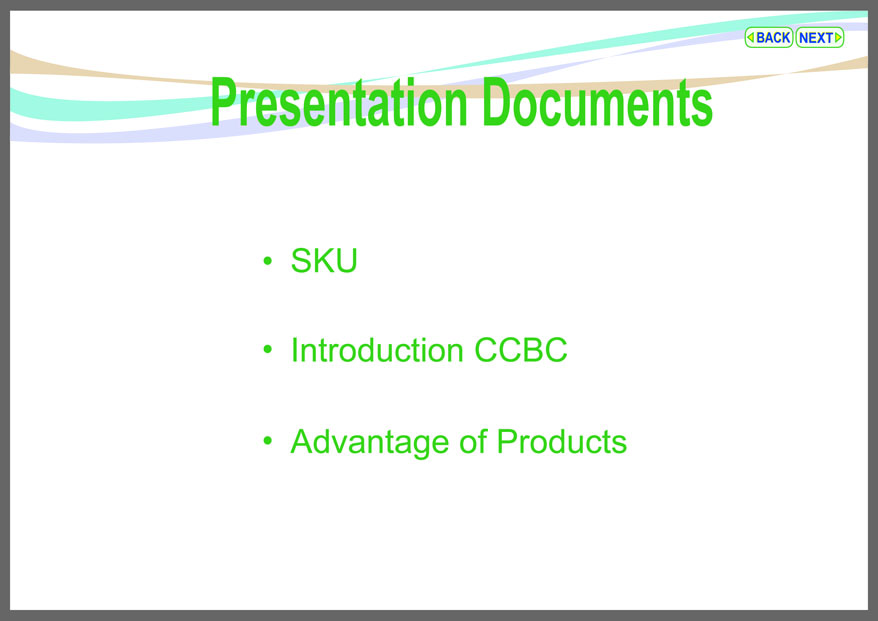 BACK NEXT

Presentation Documents

• SKU

• Introduction CCBC

• Advantage of Products